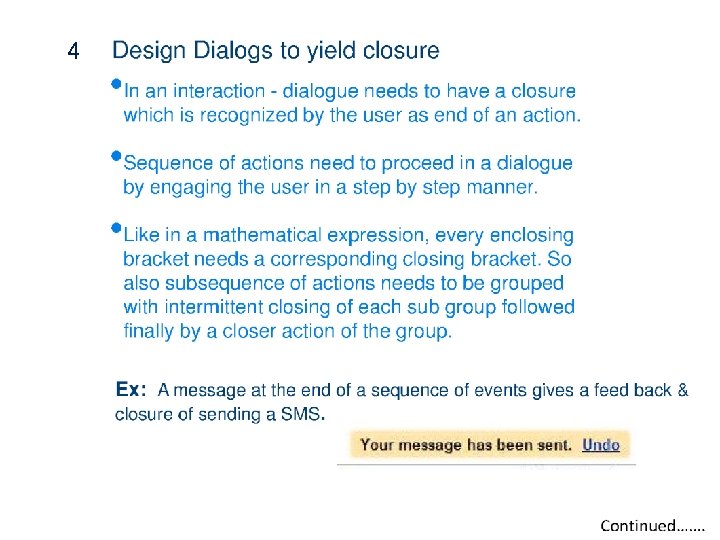 4 Design Dialogs to yield closure

• In an interaction - dialogue needs to have a closure which is recognized by the user as end of an action.

• Sequence of actions need to proceed in a dialogue by engaging the user in a step by step manner.

• Like in a mathematical expression, every enclosing bracket needs a corresponding closing bracket. So also subsequence of actions needs to be grouped with intermittent closing of each sub group followed finally by a closer action of the group.

Ex: A message at the end of a sequence of events gives a feed back & closure of sending a SMS.

Your message has been sent. Undo

Continued…….